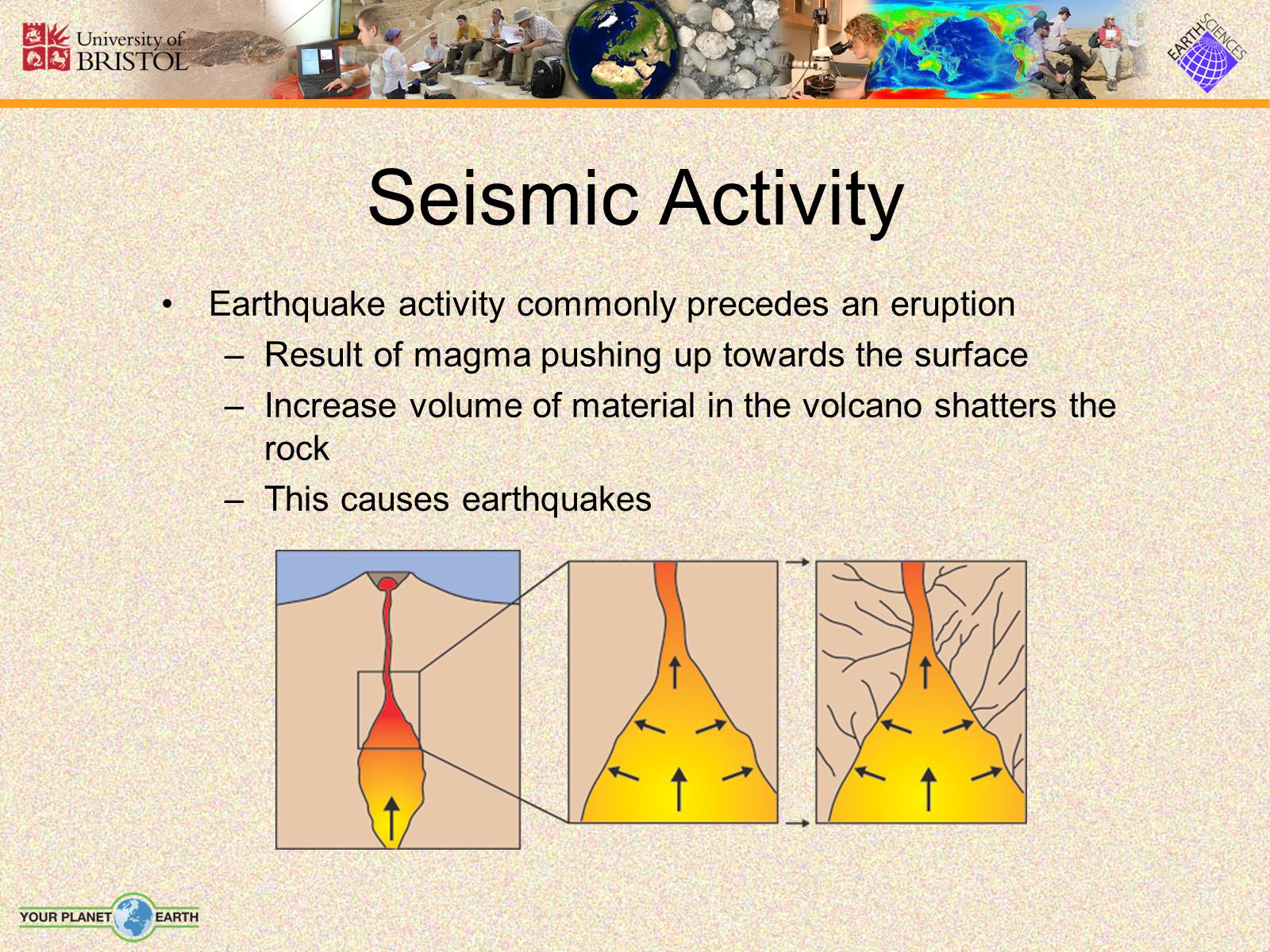 University of BRISTOL

EARTH SCIENCES

Seismic Activity

• Earthquake activity commonly precedes an eruption
– Result of magma pushing up towards the surface
– Increase volume of material in the volcano shatters the rock
– This causes earthquakes

YOUR PLANET EARTH